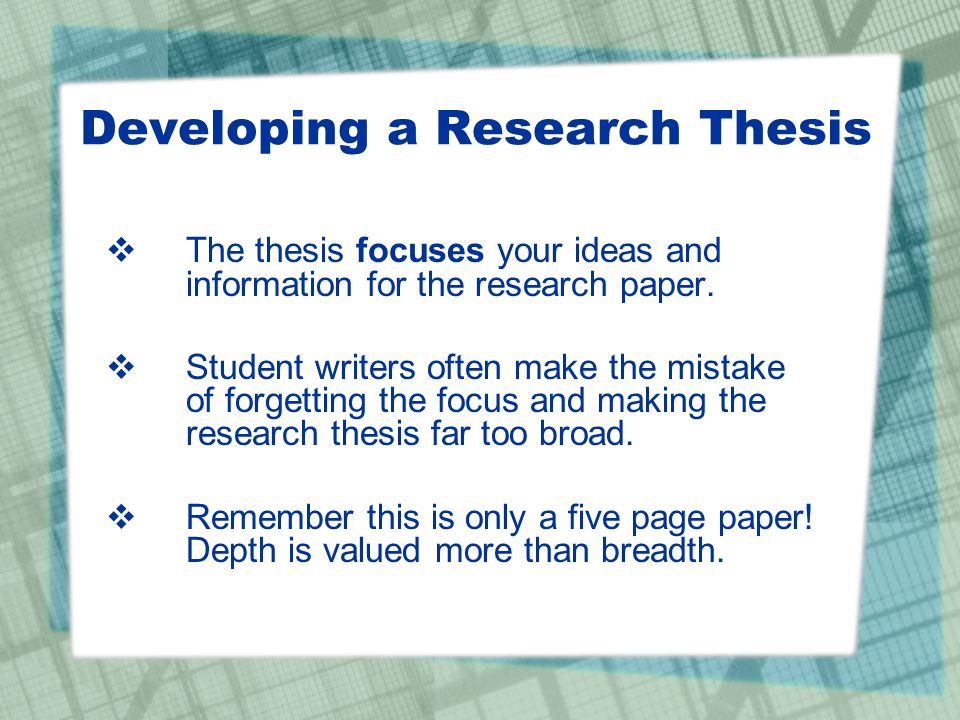 Developing a Research Thesis

❖ The thesis focuses your ideas and information for the research paper.

❖ Student writers often make the mistake of forgetting the focus and making the research thesis far too broad.

❖ Remember this is only a five page paper! Depth is valued more than breadth.